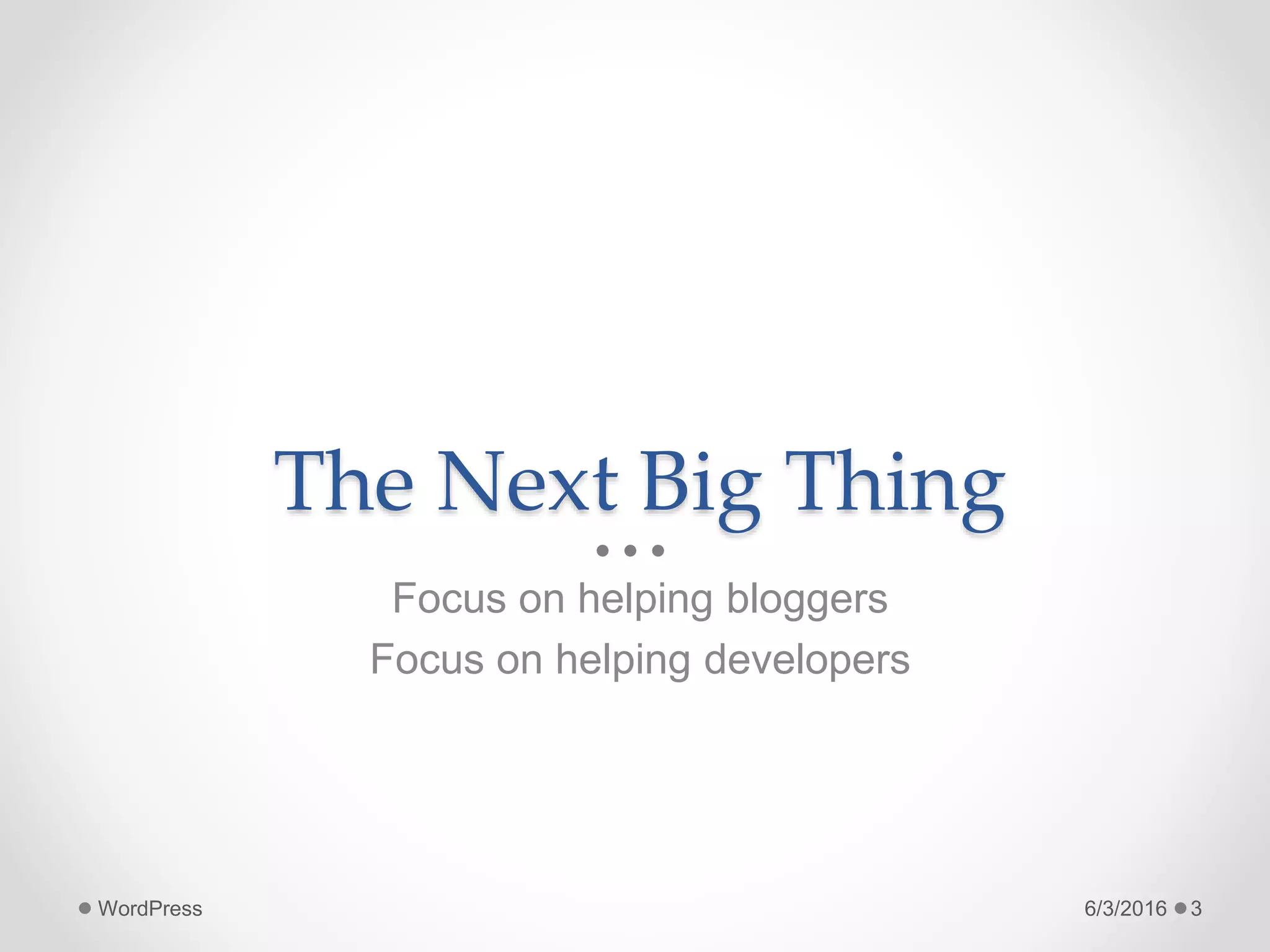 The Next Big Thing

Focus on helping bloggers
Focus on helping developers

WordPress

6/3/2016 3